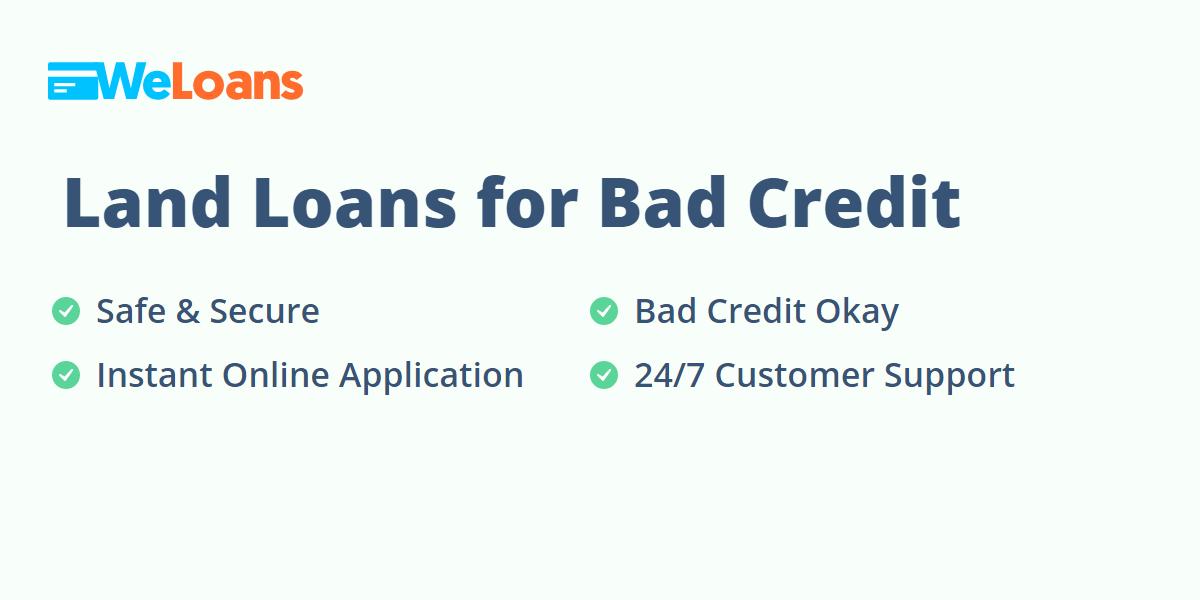 WeLoans

Land Loans for Bad Credit

Safe & Secure

Instant Online Application

Bad Credit Okay

24/7 Customer Support